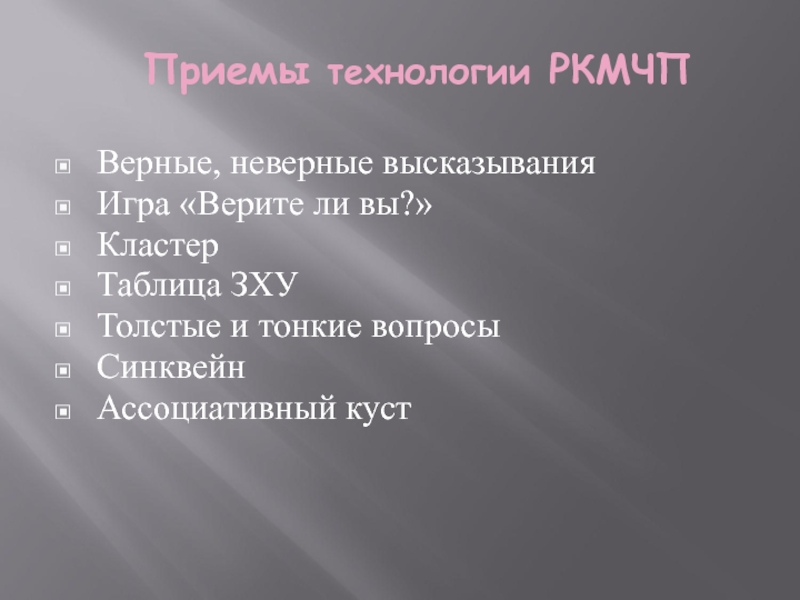 Приемы технологии РКМЧП

- Верные, неверные высказывания
- Игра «Верите ли вы?»
- Кластер
- Таблица ЗХУ
- Толстые и тонкие вопросы
- Синквейн
- Ассоциативный куст